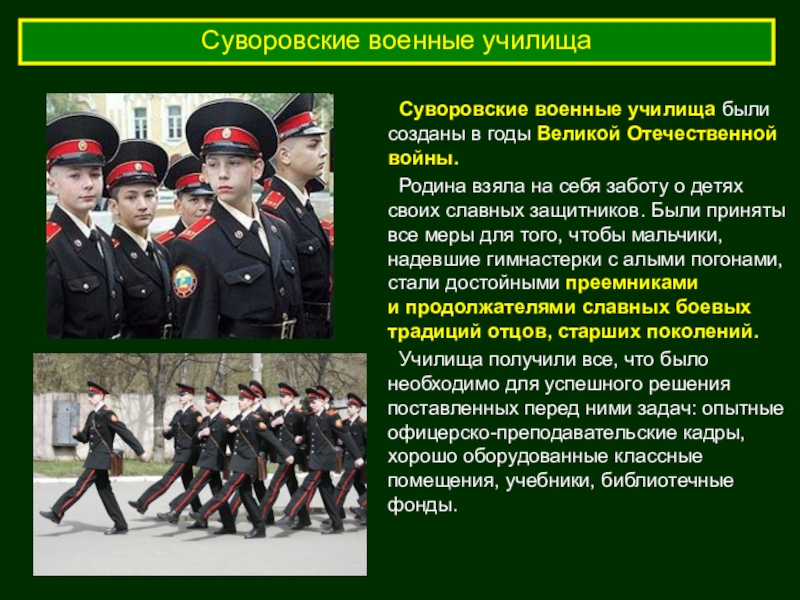 Суворовские военные училища

Суворовские военные училища были созданы в годы Великой Отечественной войны.

Родина взяла на себя заботу о детях своих славных защитников. Были приняты все меры для того, чтобы мальчики, надевшие гимнастерки с алыми погонами, стали достойными преемниками и продолжателями славных боевых традиций отцов, старших поколений.

Училища получили все, что было необходимо для успешного решения поставленных перед ними задач: опытные офицерско-преподавательские кадры, хорошо оборудованные классные помещения, учебники, библиотечные фонды.